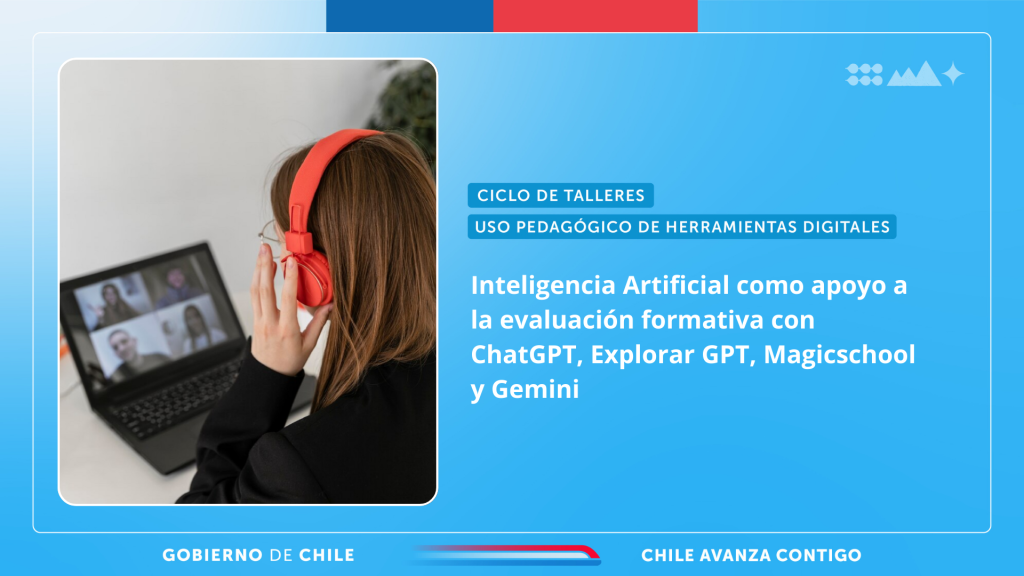 CICLO DE TALLERES

USO PEDAGÓGICO DE HERRAMIENTAS DIGITALES

Inteligencia Artificial como apoyo a la evaluación formativa con ChatGPT, Explorar GPT, Magicschool y Gemini

GOBIERNO DE CHILE

CHILE AVANZA CONTIGO